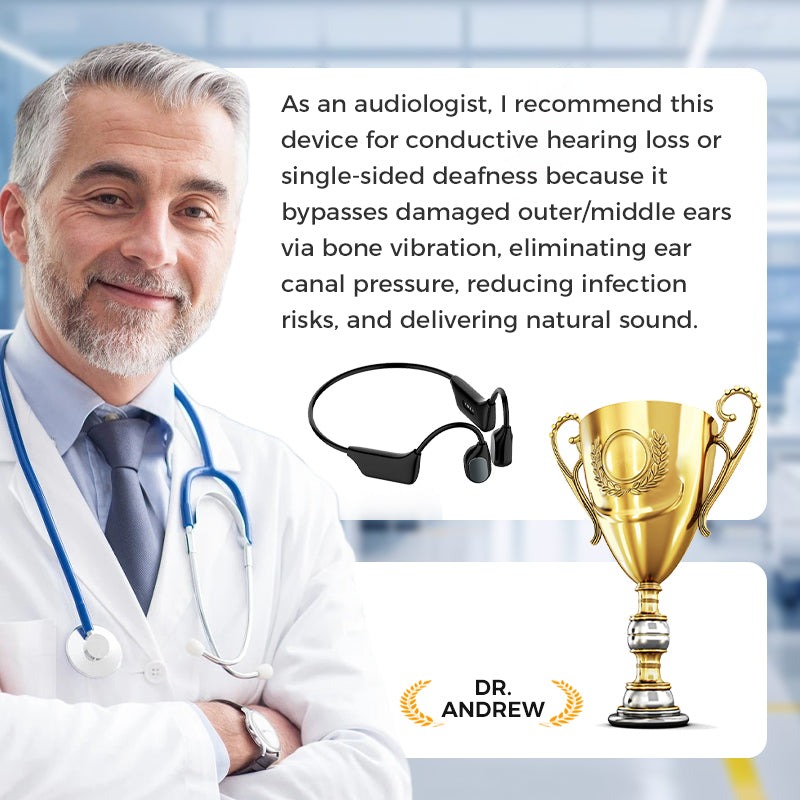 As an audiologist, I recommend this device for conductive hearing loss or single-sided deafness because it bypasses damaged outer/middle ears via bone vibration, eliminating ear canal pressure, reducing infection risks, and delivering natural sound.

DR.
ANDREW